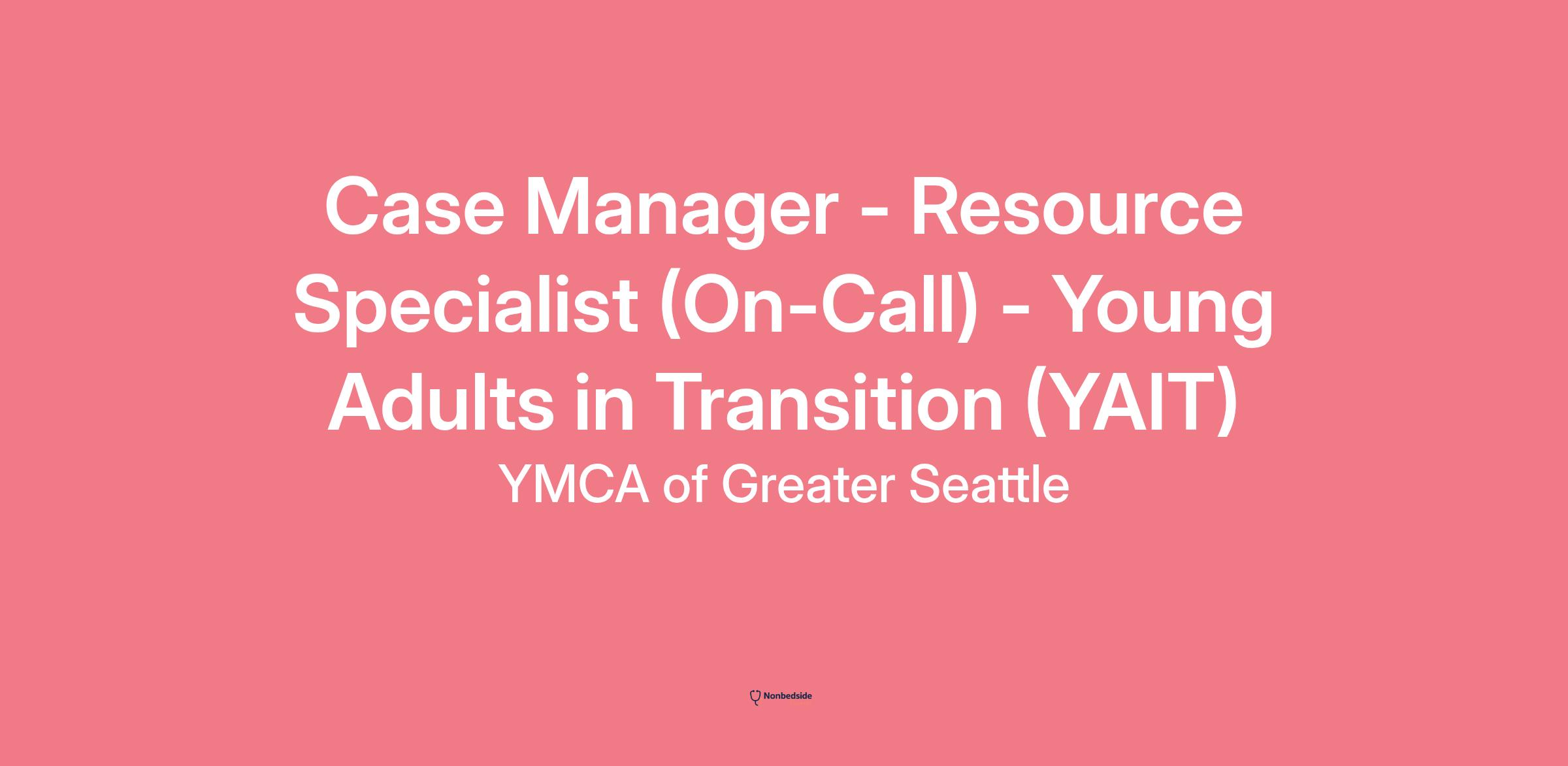 Case Manager - Resource Specialist (On-Call) - Young Adults in Transition (YAIT)

YMCA of Greater Seattle

Nonbedside